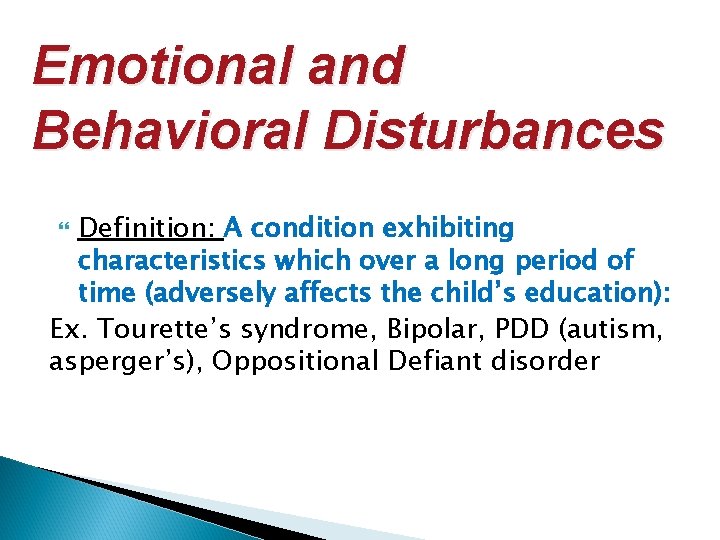 Emotional and Behavioral Disturbances

Definition: A condition exhibiting characteristics which over a long period of time (adversely affects the child's education):

Ex. Tourette's syndrome, Bipolar, PDD (autism, asperger's), Oppositional Defiant disorder